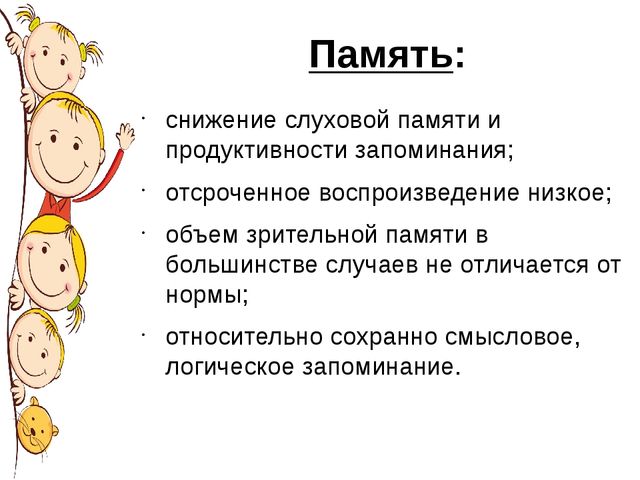 Память:

· снижение слуховой памяти и продуктивности запоминания;

· отсроченное воспроизведение низкое;

· объем зрительной памяти в большинстве случаев не отличается от нормы;

· относительно сохранно смысловое, логическое запоминание.